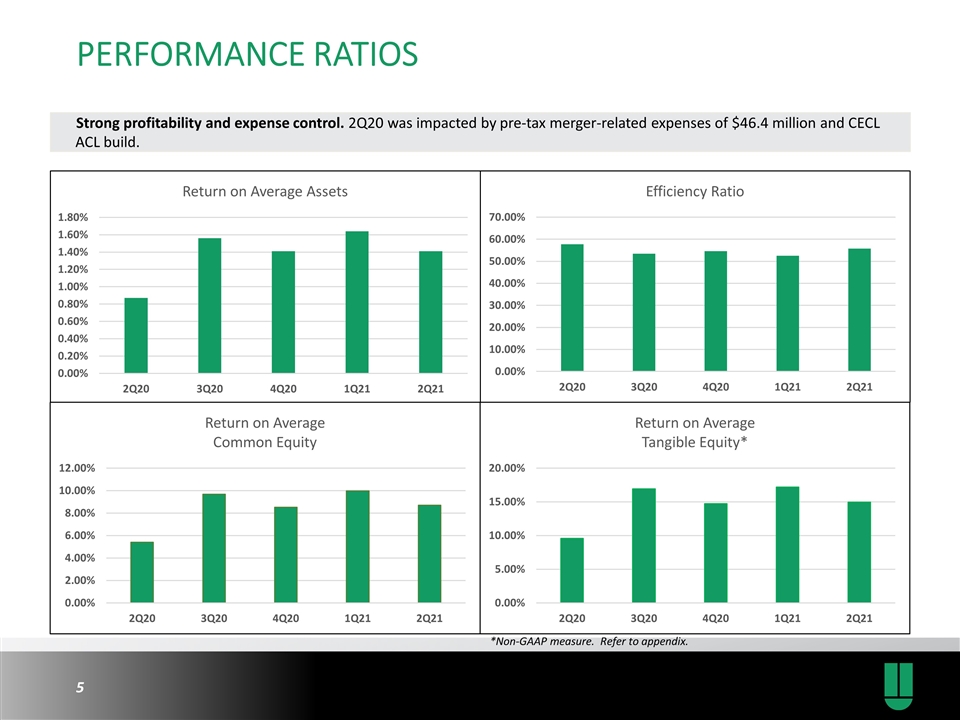 PERFORMANCE RATIOS

**Strong profitability and expense control.** 2Q20 was impacted by pre-tax merger-related expenses of $46.4 million and CECL ACL build.

Return on Average Assets

1.80%
1.60%
1.40%
1.20%
1.00%
0.80%
0.60%
0.40%
0.20%
0.00%

2Q20 3Q20 4Q20 1Q21 2Q21

Efficiency Ratio

70.00%
60.00%
50.00%
40.00%
30.00%
20.00%
10.00%
0.00%

2Q20 3Q20 4Q20 1Q21 2Q21

Return on Average Common Equity

12.00%
10.00%
8.00%
6.00%
4.00%
2.00%
0.00%

2Q20 3Q20 4Q20 1Q21 2Q21

Return on Average Tangible Equity*

20.00%
15.00%
10.00%
5.00%
0.00%

2Q20 3Q20 4Q20 1Q21 2Q21

*Non-GAAP measure. Refer to appendix.

5